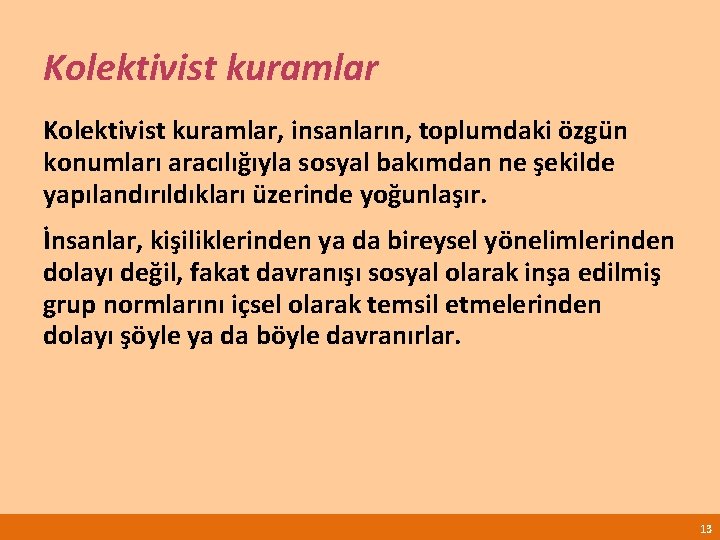 Kolektivist kuramlar

Kolektivist kuramlar, insanların, toplumdaki özgün konumları aracılığıyla sosyal bakımdan ne şekilde yapılandırıldıkları üzerinde yoğunlaşır.

İnsanlar, kişiliklerinden ya da bireysel yönelimlerinden dolayı değil, fakat davranışı sosyal olarak inşa edilmiş grup normlarını içsel olarak temsil etmelerinden dolayı şöyle ya da böyle davranırlar.

13